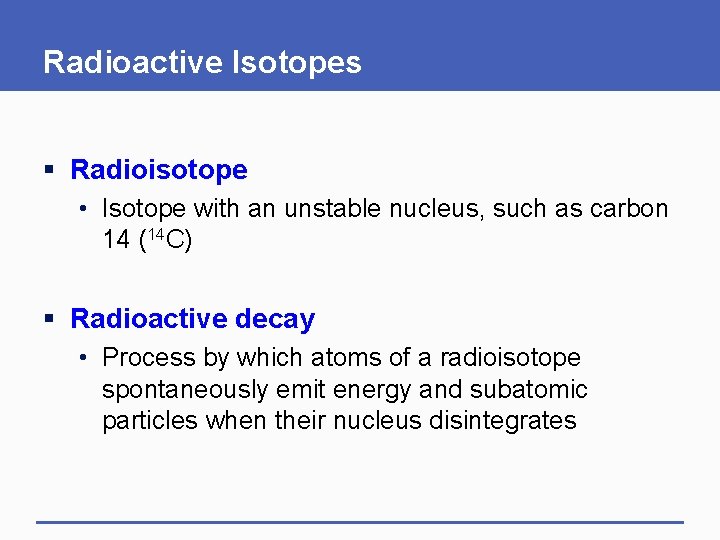 Radioactive Isotopes

▪ Radioisotope

• Isotope with an unstable nucleus, such as carbon 14 ($^{14}C$)

▪ Radioactive decay

• Process by which atoms of a radioisotope spontaneously emit energy and subatomic particles when their nucleus disintegrates